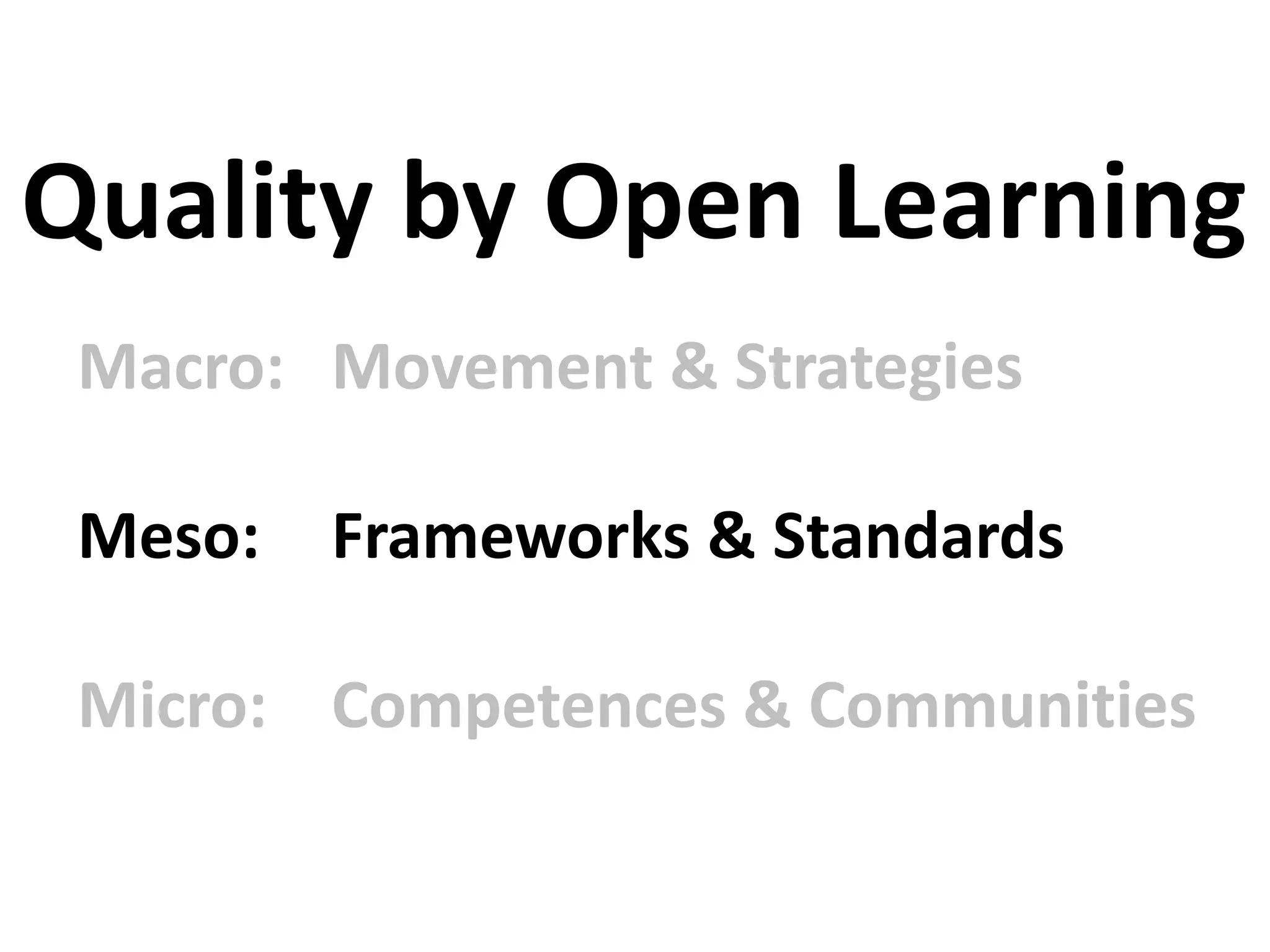 Quality by Open Learning

Macro: Movement & Strategies

Meso: Frameworks & Standards

Micro: Competences & Communities